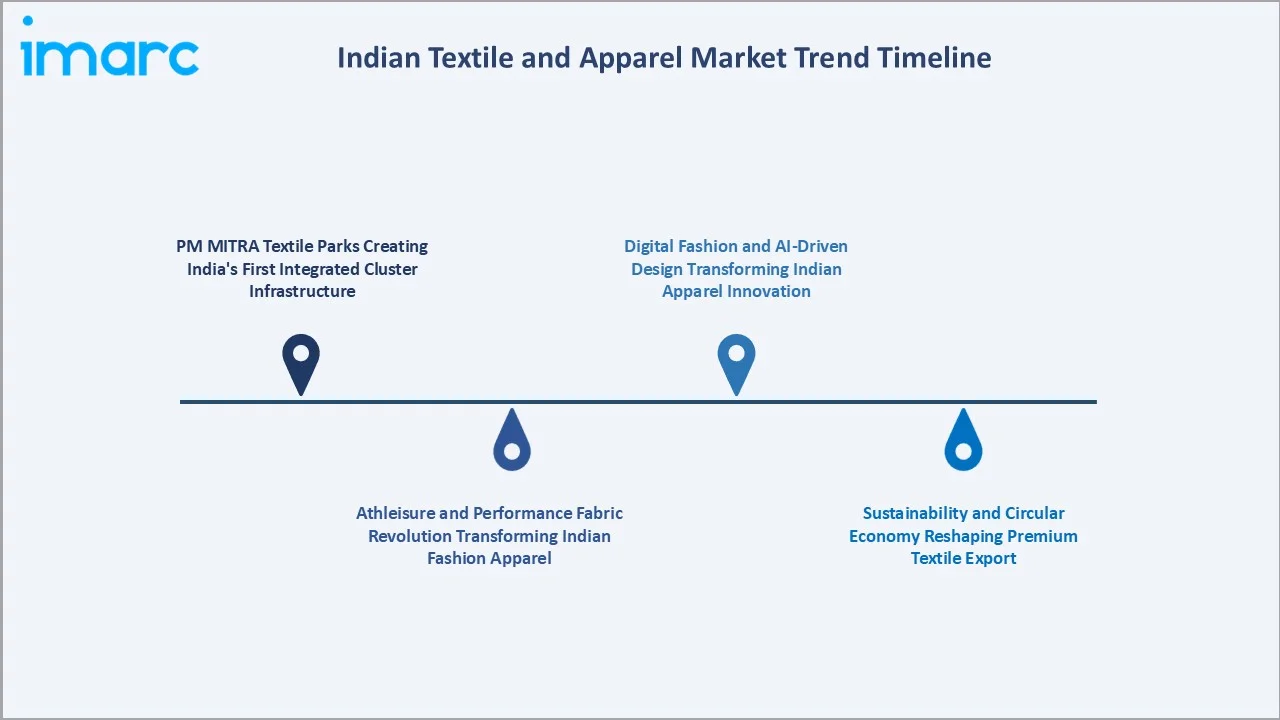 imarc

Indian Textile and Apparel Market Trend Timeline

PM MITRA Textile Parks Creating India's First Integrated Cluster Infrastructure

Digital Fashion and AI-Driven Design Transforming Indian Apparel Innovation

Athleisure and Performance Fabric Revolution Transforming Indian Fashion Apparel

Sustainability and Circular Economy Reshaping Premium Textile Export